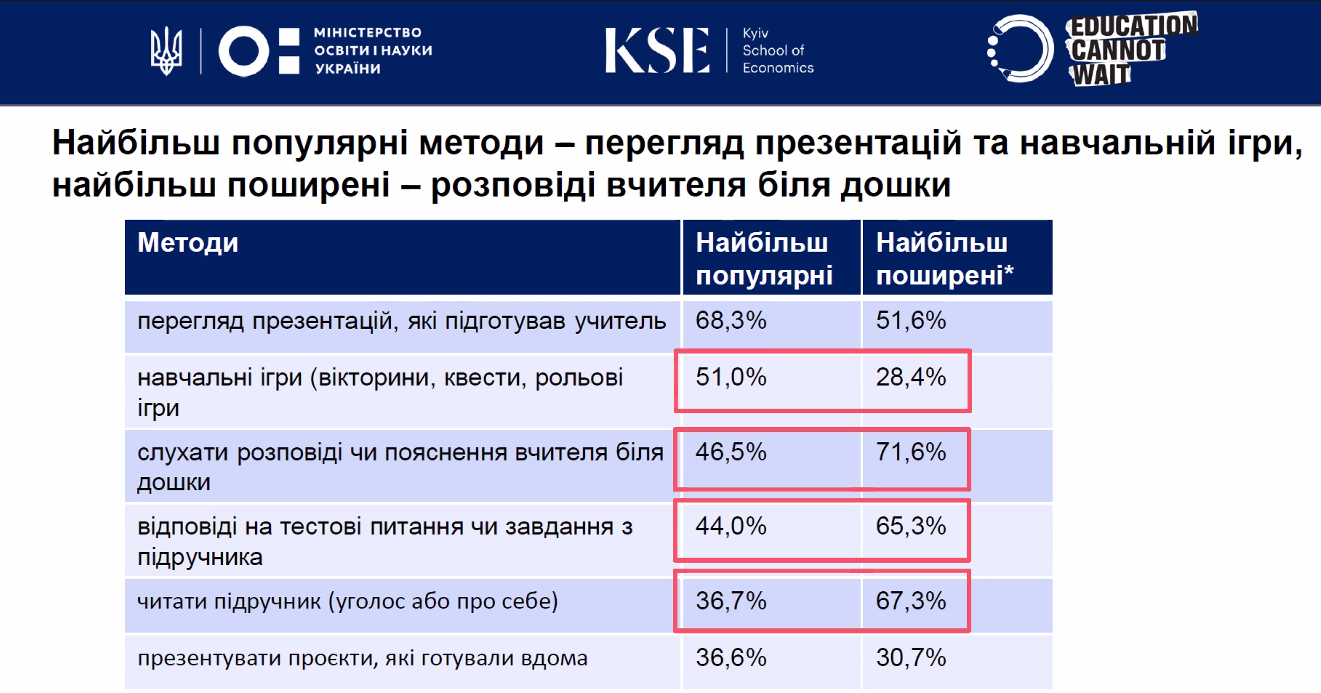 МІНІСТЕРСТВО ОСВІТИ І НАУКИ УКРАЇНИ

KSE Kyiv School of Economics

EDUCATION CANNOT WAIT

Найбільш популярні методи – перегляд презентацій та навчальній ігри, найбільш поширені – розповіді вчителя біля дошки

| Методи | Найбільш популярні | Найбільш поширені* |
|---|---|---|
| перегляд презентацій, які підготував учитель | 68,3% | 51,6% |
| навчальні ігри (вікторини, квести, рольові ігри | 51,0% | 28,4% |
| слухати розповіді чи пояснення вчителя біля дошки | 46,5% | 71,6% |
| відповіді на тестові питання чи завдання з підручника | 44,0% | 65,3% |
| читати підручник (уголос або про себе) | 36,7% | 67,3% |
| презентувати проєкти, які готували вдома | 36,6% | 30,7% |